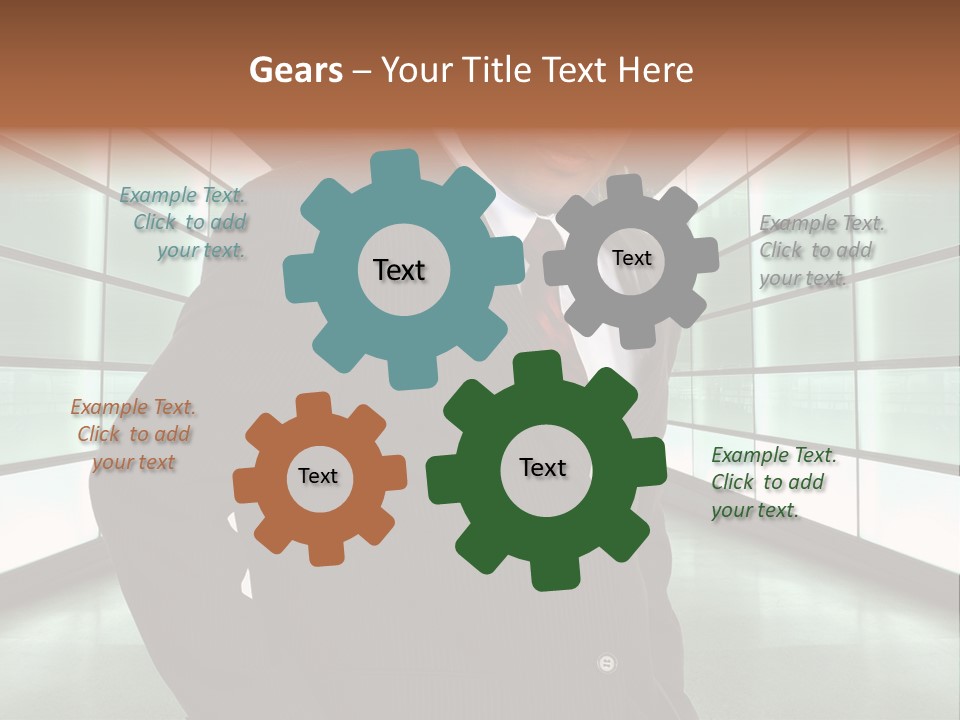 Gears – Your Title Text Here

Example Text. Click to add your text.

Text

Text

Example Text. Click to add your text.

Example Text. Click to add your text

Text

Text

Example Text. Click to add your text.